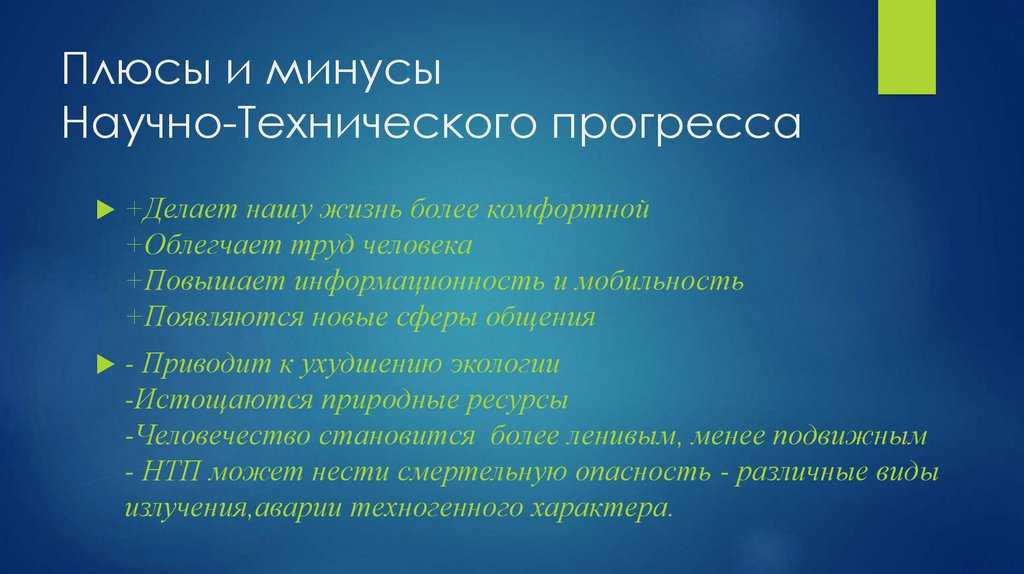 Плюсы и минусы
Научно-Технического прогресса

+Делает нашу жизнь более комфортной
+Облегчает труд человека
+Повышает информационность и мобильность
+Появляются новые сферы общения

- Приводит к ухудшению экологии
-Истощаются природные ресурсы
-Человечество становится более ленивым, менее подвижным
- НТП может нести смертельную опасность - различные виды излучения,аварии техногенного характера.